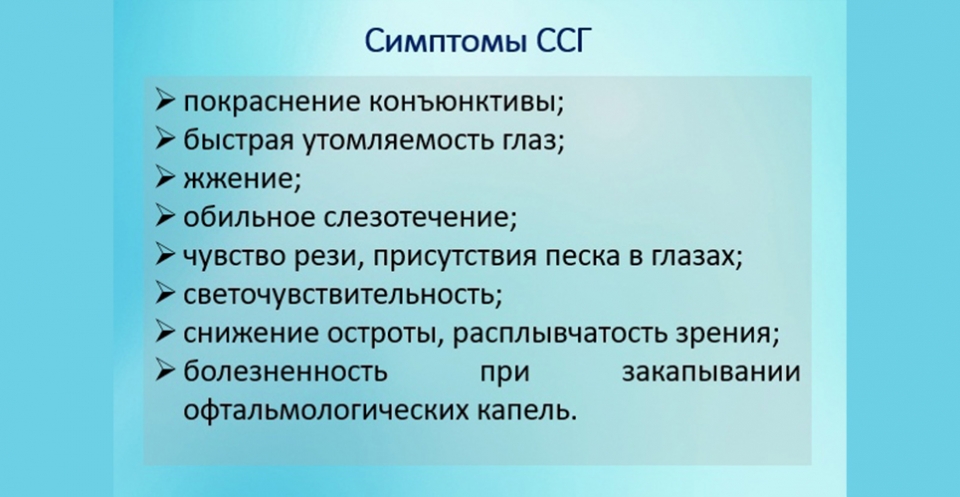 Симптомы ССГ

➢ покраснение конъюнктивы;
➢ быстрая утомляемость глаз;
➢ жжение;
➢ обильное слезотечение;
➢ чувство рези, присутствия песка в глазах;
➢ светочувствительность;
➢ снижение остроты, расплывчатость зрения;
➢ болезненность при закапывании офтальмологических капель.